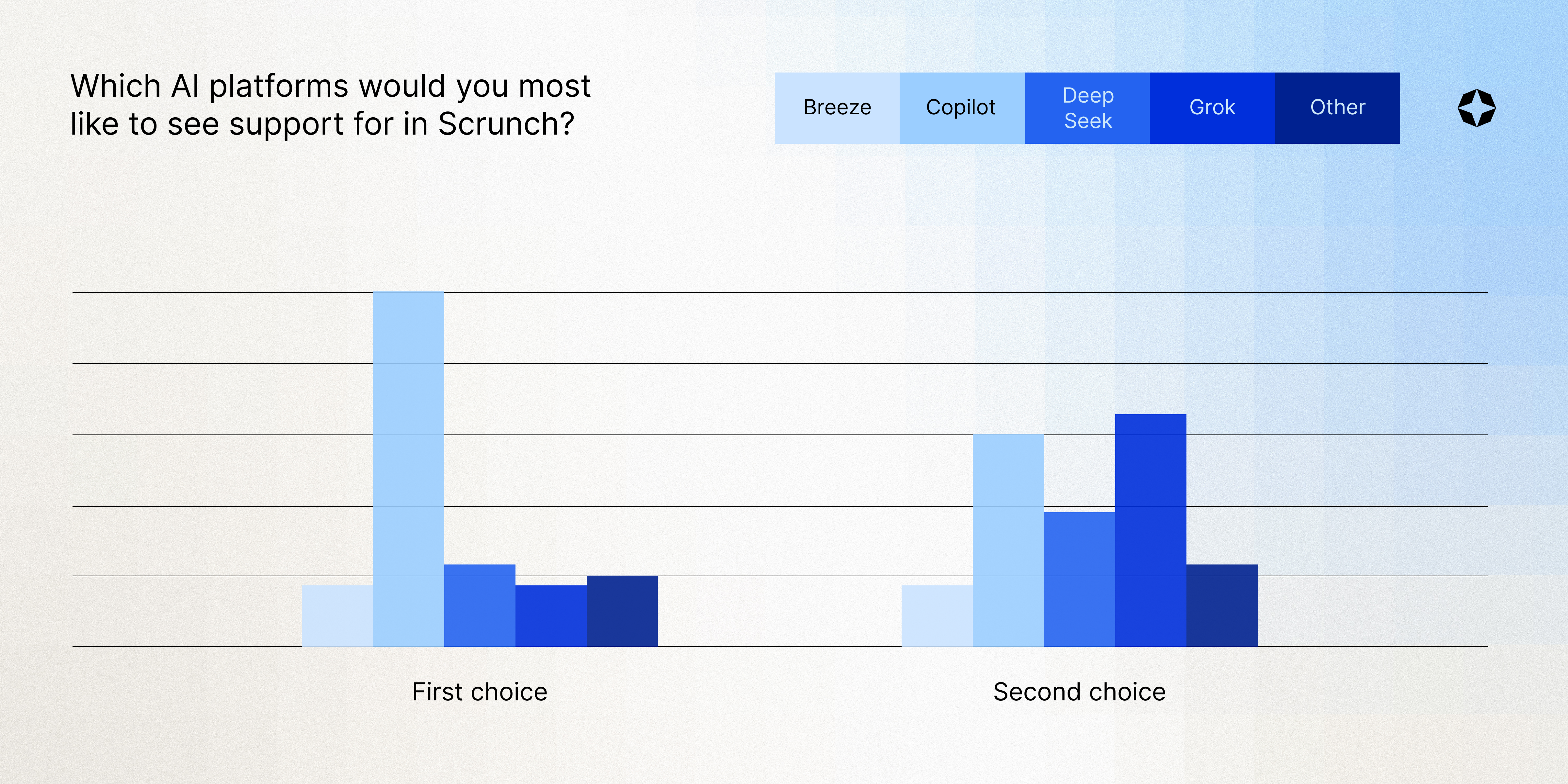 Which AI platforms would you most like to see support for in Scrunch?

Breeze
Copilot
Deep Seek
Grok
Other

First choice
Second choice